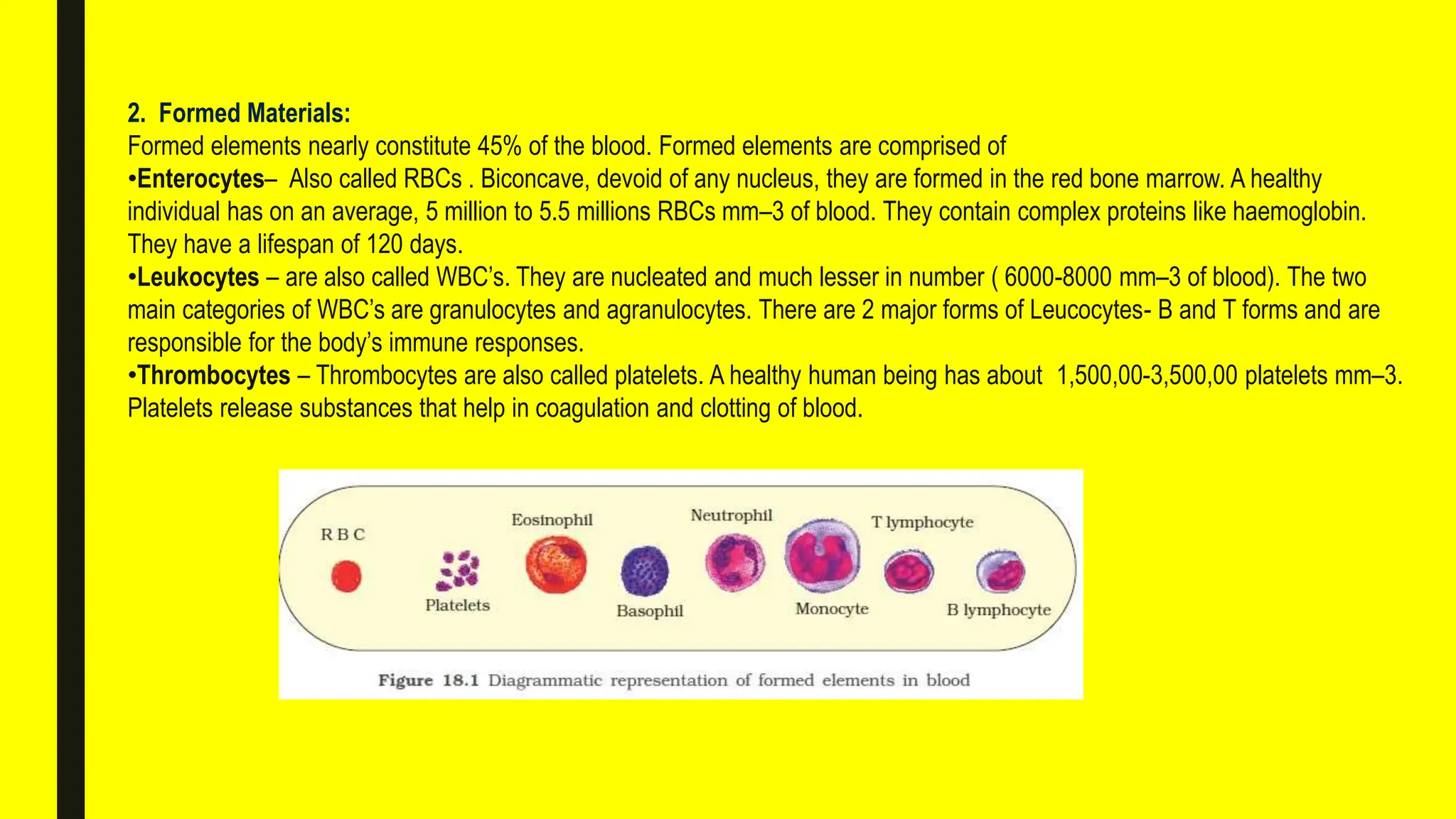 2. Formed Materials:
Formed elements nearly constitute 45% of the blood. Formed elements are comprised of
•Enterocytes– Also called RBCs . Biconcave, devoid of any nucleus, they are formed in the red bone marrow. A healthy individual has on an average, 5 million to 5.5 millions RBCs mm–3 of blood. They contain complex proteins like haemoglobin. They have a lifespan of 120 days.
•Leukocytes – are also called WBC's. They are nucleated and much lesser in number ( 6000-8000 mm–3 of blood). The two main categories of WBC's are granulocytes and agranulocytes. There are 2 major forms of Leucocytes- B and T forms and are responsible for the body's immune responses.
•Thrombocytes – Thrombocytes are also called platelets. A healthy human being has about 1,500,00-3,500,00 platelets mm–3. Platelets release substances that help in coagulation and clotting of blood.

R B C
Platelets
Eosinophil
Basophil
Neutrophil
Monocyte
T lymphocyte
B lymphocyte

Figure 18.1 Diagrammatic representation of formed elements in blood